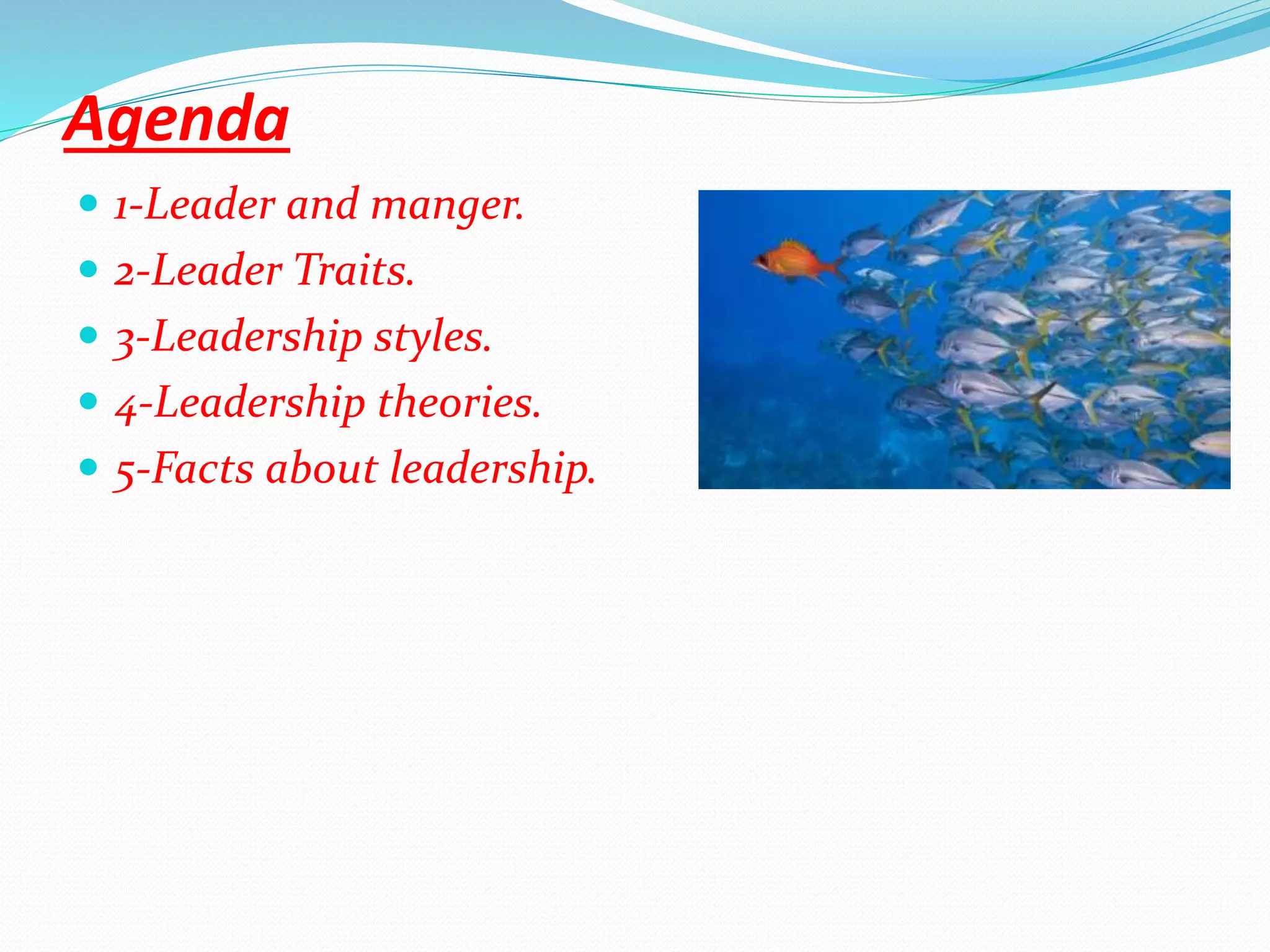 Agenda

- 1-Leader and manger.
- 2-Leader Traits.
- 3-Leadership styles.
- 4-Leadership theories.
- 5-Facts about leadership.